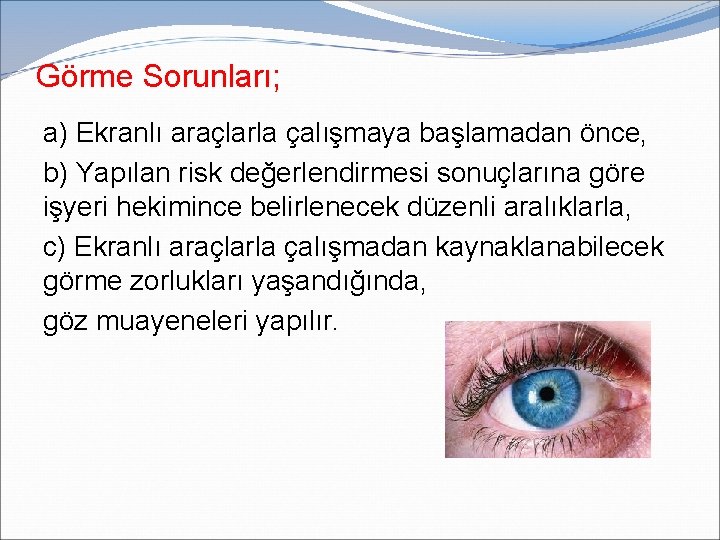 Görme Sorunları;

a) Ekranlı araçlarla çalışmaya başlamadan önce,

b) Yapılan risk değerlendirmesi sonuçlarına göre işyeri hekimince belirlenecek düzenli aralıklarla,

c) Ekranlı araçlarla çalışmadan kaynaklanabilecek görme zorlukları yaşandığında,

göz muayeneleri yapılır.